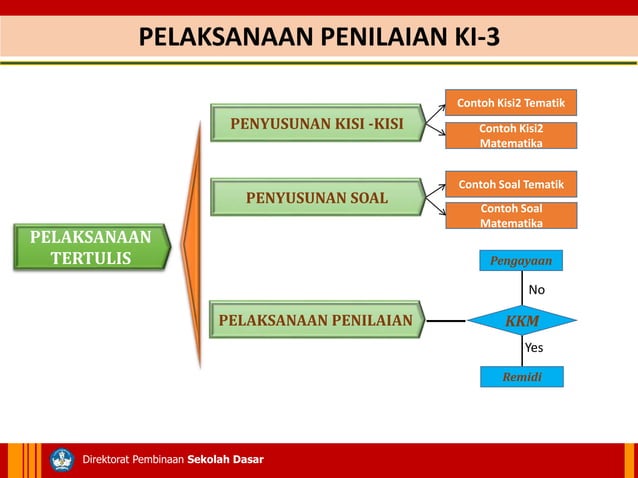 PELAKSANAAN PENILAIAN KI-3

PELAKSANAAN TERTULIS

PENYUSUNAN KISI -KISI

Contoh Kisi2 Tematik

Contoh Kisi2 Matematika

PENYUSUNAN SOAL

Contoh Soal Tematik

Contoh Soal Matematika

PELAKSANAAN PENILAIAN

Pengayaan

No

KKM

Yes

Remidi

Direktorat Pembinaan Sekolah Dasar